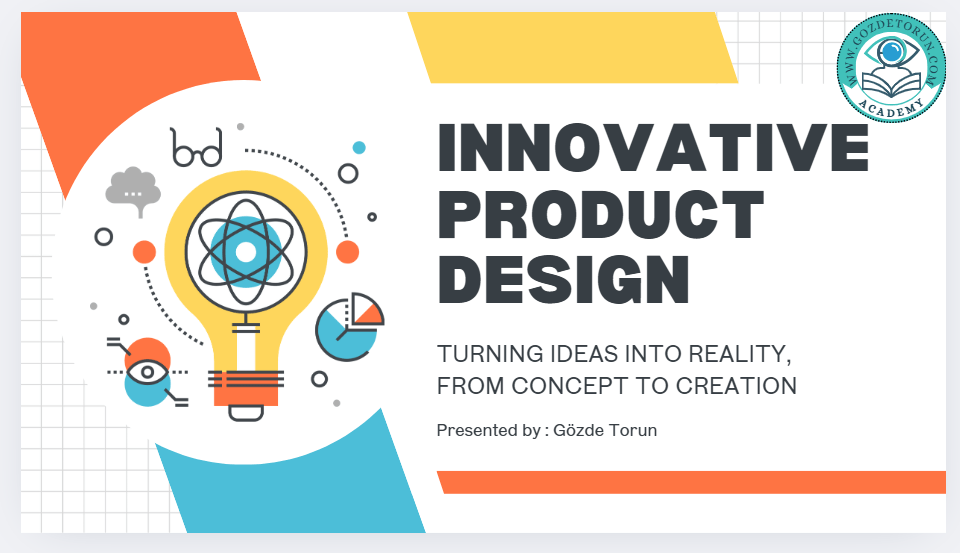 WWW.GOZDETORUN.COM
ACADEMY

INNOVATIVE PRODUCT DESIGN

TURNING IDEAS INTO REALITY, FROM CONCEPT TO CREATION

Presented by : Gözde Torun